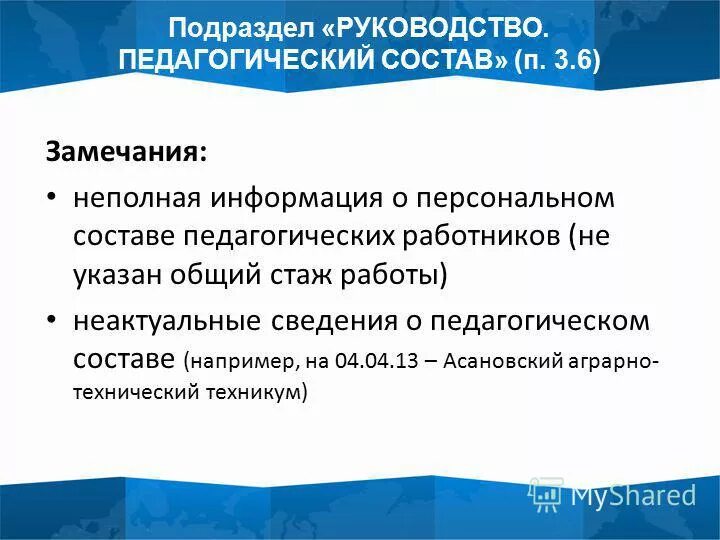 Подраздел «РУКОВОДСТВО. ПЕДАГОГИЧЕСКИЙ СОСТАВ» (п. 3.6)

Замечания:

• неполная информация о персональном составе педагогических работников (не указан общий стаж работы)

• неактуальные сведения о педагогическом составе (например, на 04.04.13 – Асановский аграрно-технический техникум)

MyShared